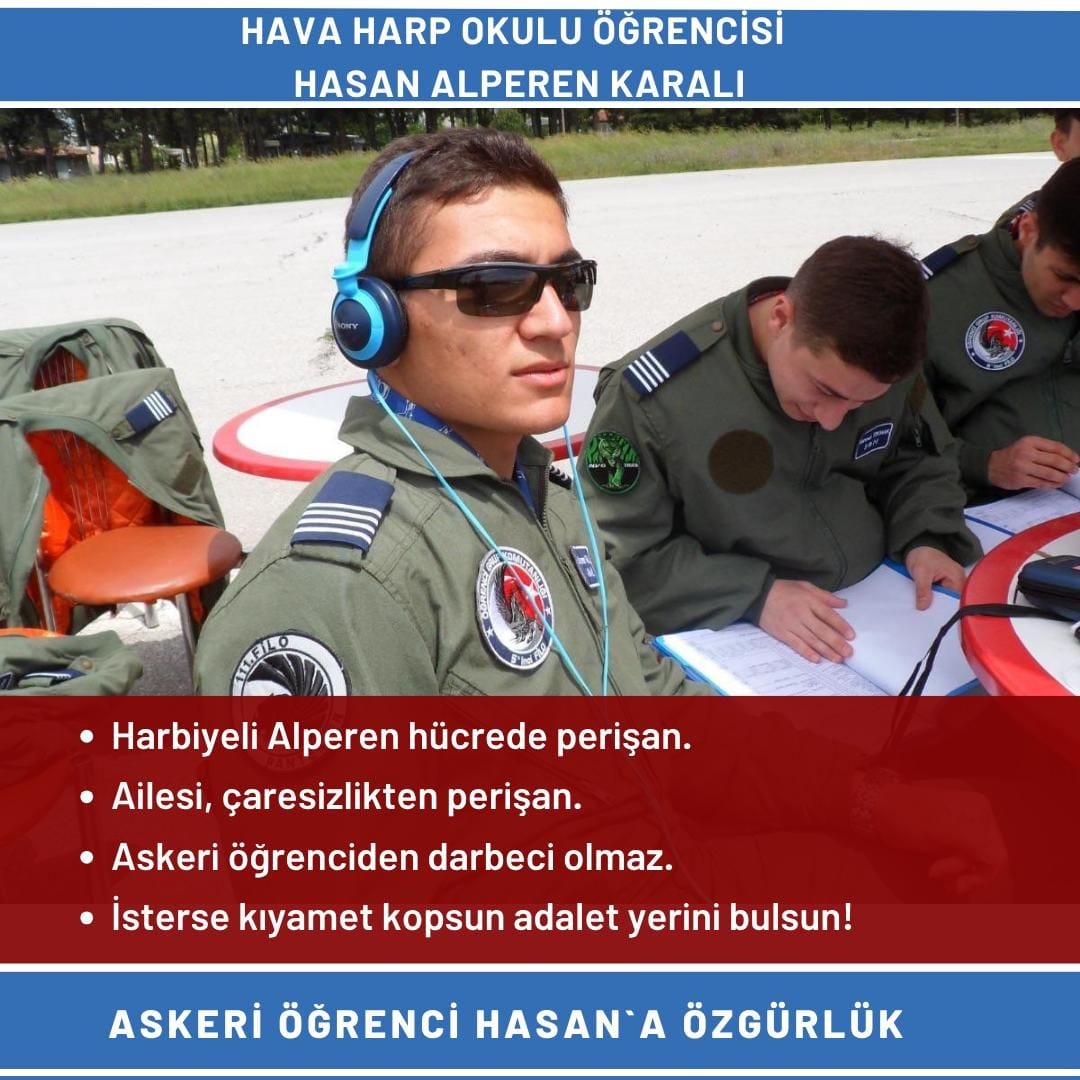 HAVA HARP OKULU ÖĞRENCİSİ
HASAN ALPEREN KARALI

SONY

111.FİLO

• Harbiyeli Alperen hücrede perişan.
• Ailesi, çaresizlikten perişan.
• Askeri öğrenciden darbeci olmaz.
• İsterse kıyamet kopsun adalet yerini bulsun!

ASKERİ ÖĞRENCİ HASAN`A ÖZGÜRLÜK